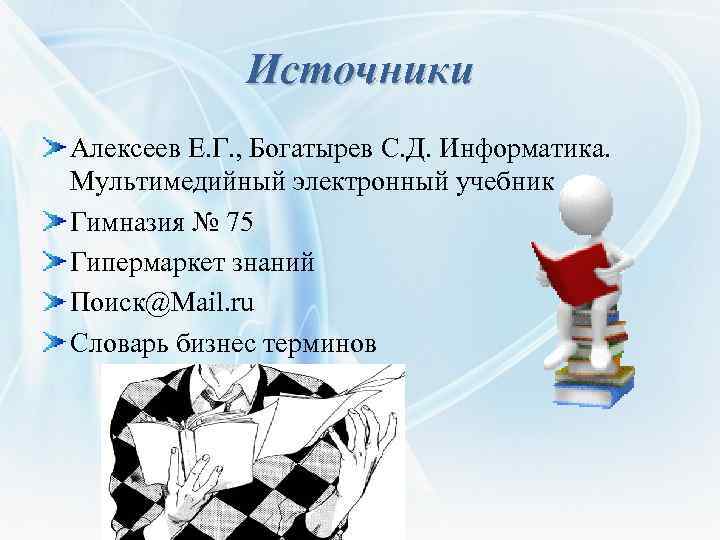 Источники

Алексеев Е.Г., Богатырев С.Д. Информатика. Мультимедийный электронный учебник

Гимназия № 75

Гипермаркет знаний

Поиск@Mail.ru

Словарь бизнес терминов